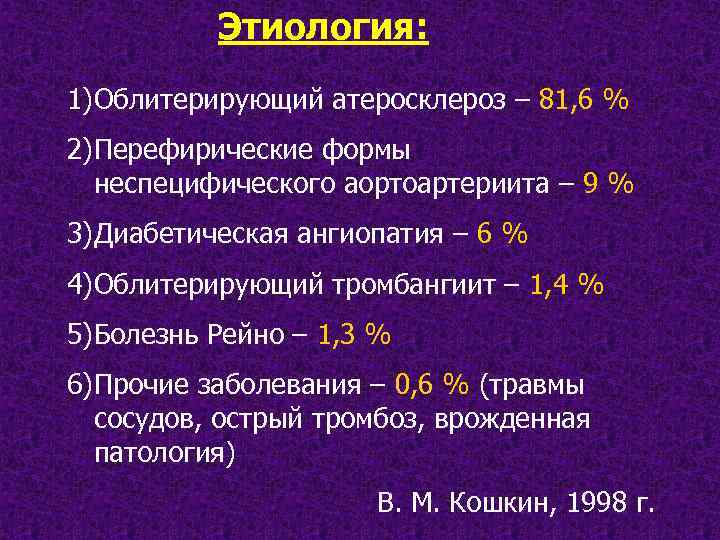 Этиология:

1)Облитерирующий атеросклероз – 81,6 %

2)Перефирические формы неспецифического аортоартериита – 9 %

3)Диабетическая ангиопатия – 6 %

4)Облитерирующий тромбангиит – 1,4 %

5)Болезнь Рейно – 1,3 %

6)Прочие заболевания – 0,6 % (травмы сосудов, острый тромбоз, врожденная патология)

В. М. Кошкин, 1998 г.